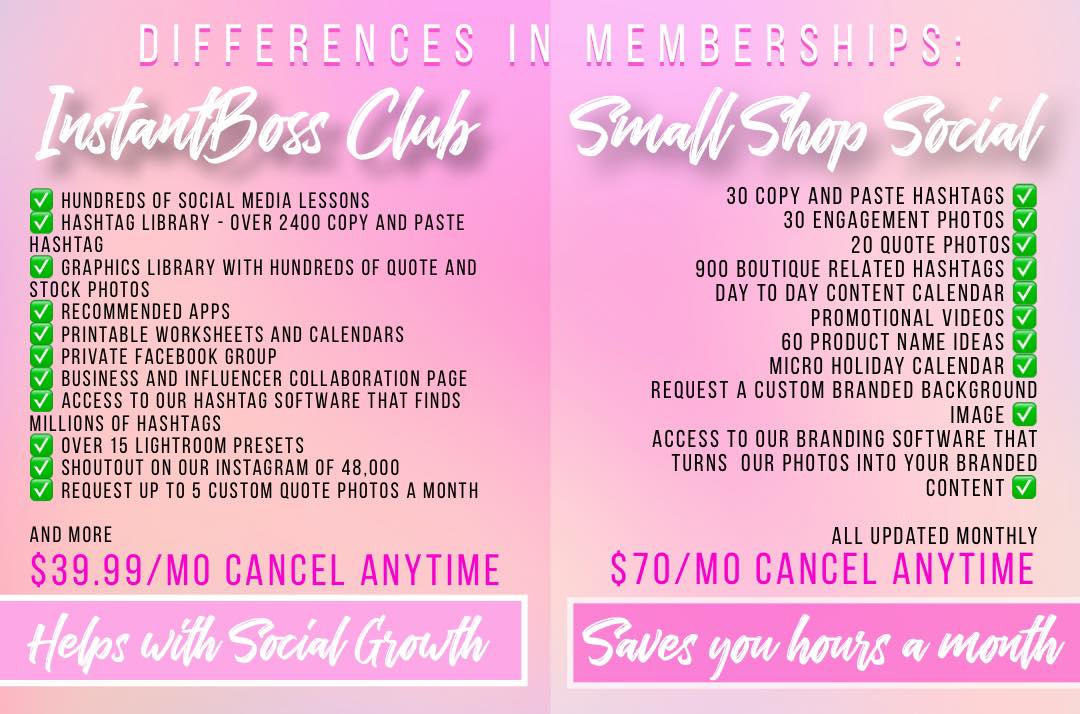 DIFFERENCES IN MEMBERSHIPS:

InstantBoss Club

✅ HUNDREDS OF SOCIAL MEDIA LESSONS
✅ HASHTAG LIBRARY - OVER 2400 COPY AND PASTE HASHTAG
✅ GRAPHICS LIBRARY WITH HUNDREDS OF QUOTE AND STOCK PHOTOS
✅ RECOMMENDED APPS
✅ PRINTABLE WORKSHEETS AND CALENDARS
✅ PRIVATE FACEBOOK GROUP
✅ BUSINESS AND INFLUENCER COLLABORATION PAGE
✅ ACCESS TO OUR HASHTAG SOFTWARE THAT FINDS MILLIONS OF HASHTAGS
✅ OVER 15 LIGHTROOM PRESETS
✅ SHOUTOUT ON OUR INSTAGRAM OF 48,000
✅ REQUEST UP TO 5 CUSTOM QUOTE PHOTOS A MONTH

AND MORE

$39.99/MO CANCEL ANYTIME

Helps with Social Growth

Small Shop Social

30 COPY AND PASTE HASHTAGS ✅
30 ENGAGEMENT PHOTOS ✅
20 QUOTE PHOTOS✅
900 BOUTIQUE RELATED HASHTAGS ✅
DAY TO DAY CONTENT CALENDAR ✅
PROMOTIONAL VIDEOS ✅
60 PRODUCT NAME IDEAS ✅
MICRO HOLIDAY CALENDAR ✅
REQUEST A CUSTOM BRANDED BACKGROUND IMAGE ✅
ACCESS TO OUR BRANDING SOFTWARE THAT TURNS OUR PHOTOS INTO YOUR BRANDED CONTENT ✅

ALL UPDATED MONTHLY

$70/MO CANCEL ANYTIME

Saves you hours a month